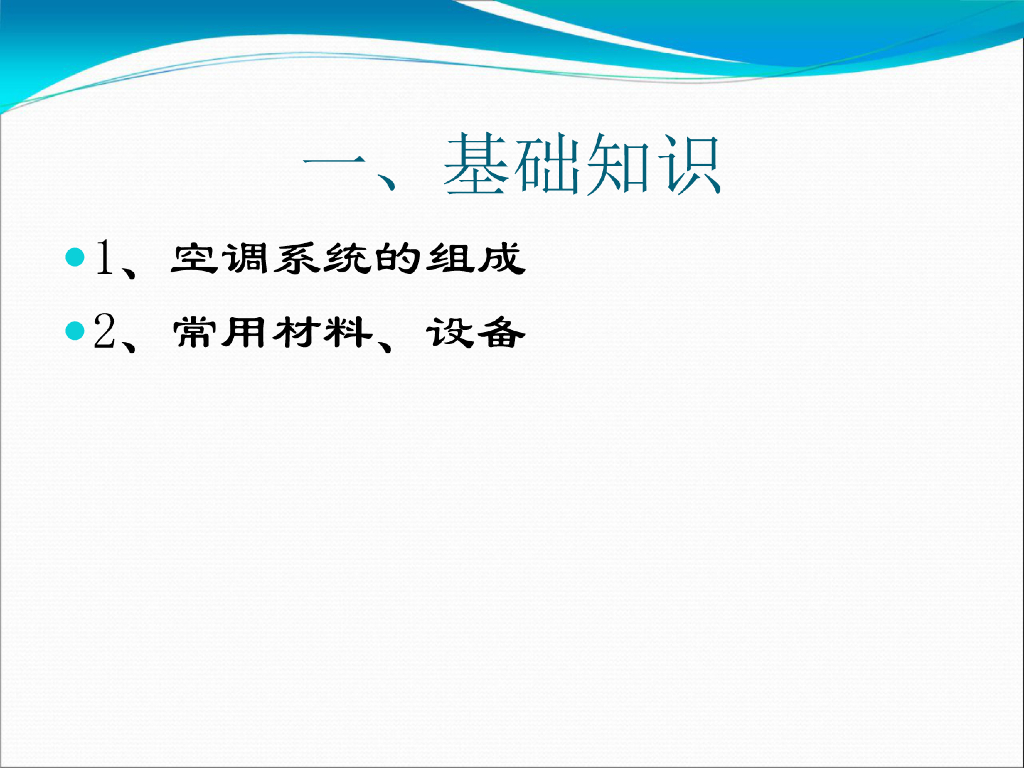 一、基础知识

1、空调系统的组成

2、常用材料、设备